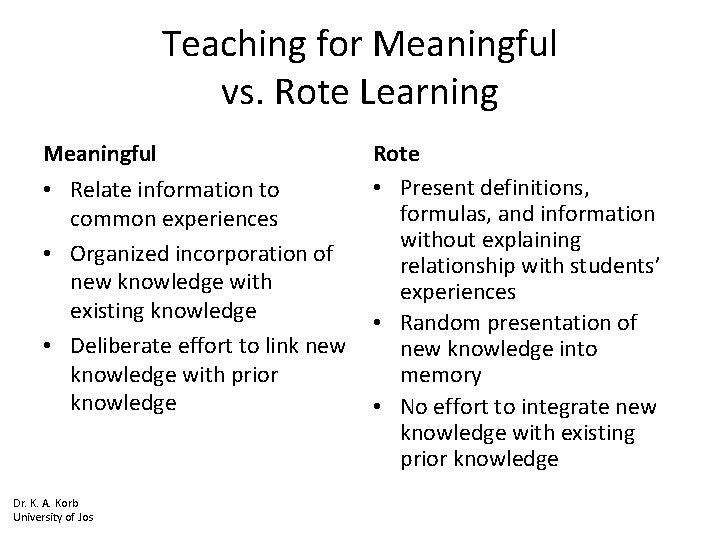 Teaching for Meaningful vs. Rote Learning

Meaningful

• Relate information to common experiences
• Organized incorporation of new knowledge with existing knowledge
• Deliberate effort to link new knowledge with prior knowledge

Rote

• Present definitions, formulas, and information without explaining relationship with students' experiences
• Random presentation of new knowledge into memory
• No effort to integrate new knowledge with existing prior knowledge

Dr. K. A. Korb
University of Jos